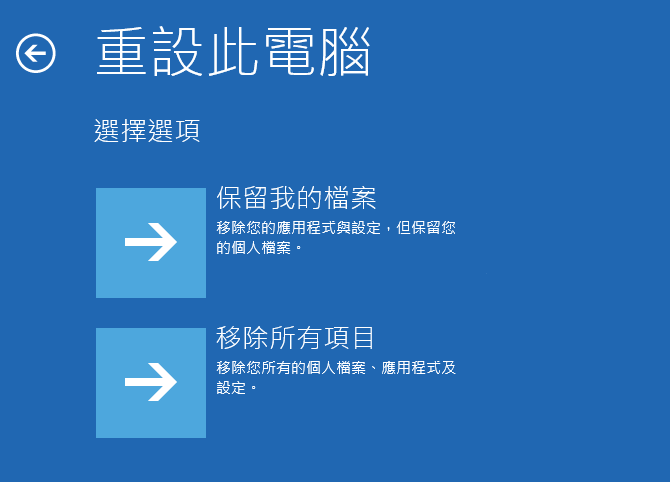 重設此電腦

選擇選項

保留我的檔案
移除您的應用程式與設定，但保留您的個人檔案。

移除所有項目
移除您所有的個人檔案、應用程式及設定。